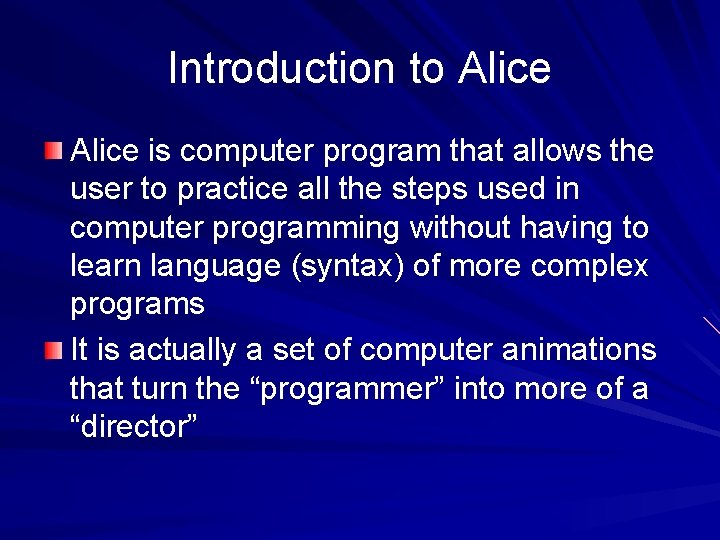 Introduction to Alice

Alice is computer program that allows the user to practice all the steps used in computer programming without having to learn language (syntax) of more complex programs

It is actually a set of computer animations that turn the “programmer” into more of a “director”